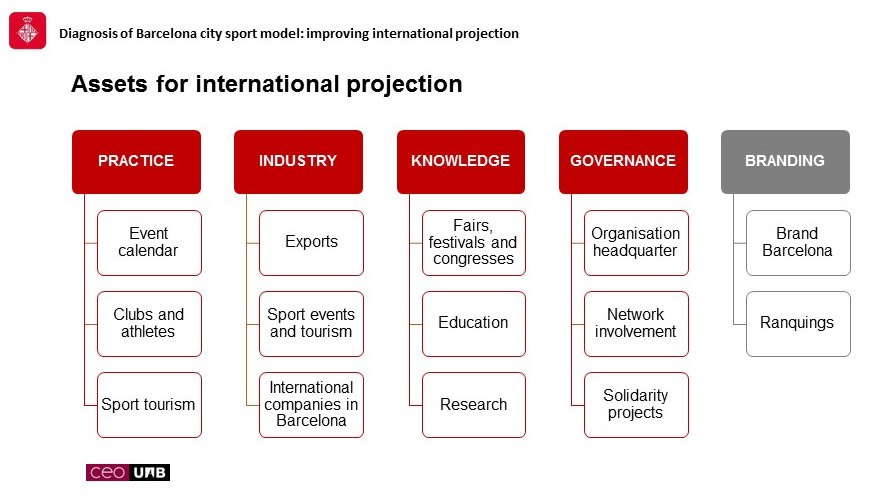 Diagnosis of Barcelona city sport model: improving international projection

Assets for international projection

PRACTICE

Event calendar

Clubs and athletes

Sport tourism

INDUSTRY

Exports

Sport events and tourism

International companies in Barcelona

KNOWLEDGE

Fairs, festivals and congresses

Education

Research

GOVERNANCE

Organisation headquarter

Network involvement

Solidarity projects

BRANDING

Brand Barcelona

Ranquings

ceo UAB